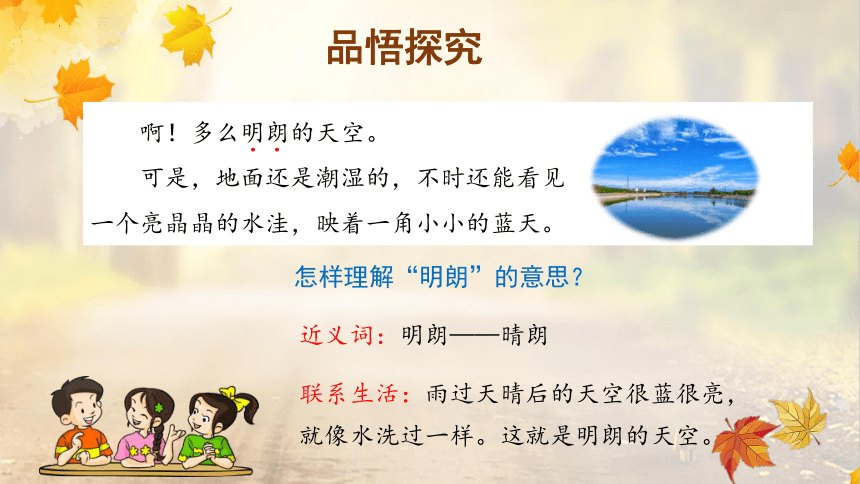 品悟探究

啊！多么明朗的天空。

可是，地面还是潮湿的，不时还能看见一个亮晶晶的水洼，映着一角小小的蓝天。

怎样理解“明朗”的意思？

近义词：明朗——晴朗

联系生活：雨过天晴后的天空很蓝很亮，就像水洗过一样。这就是明朗的天空。